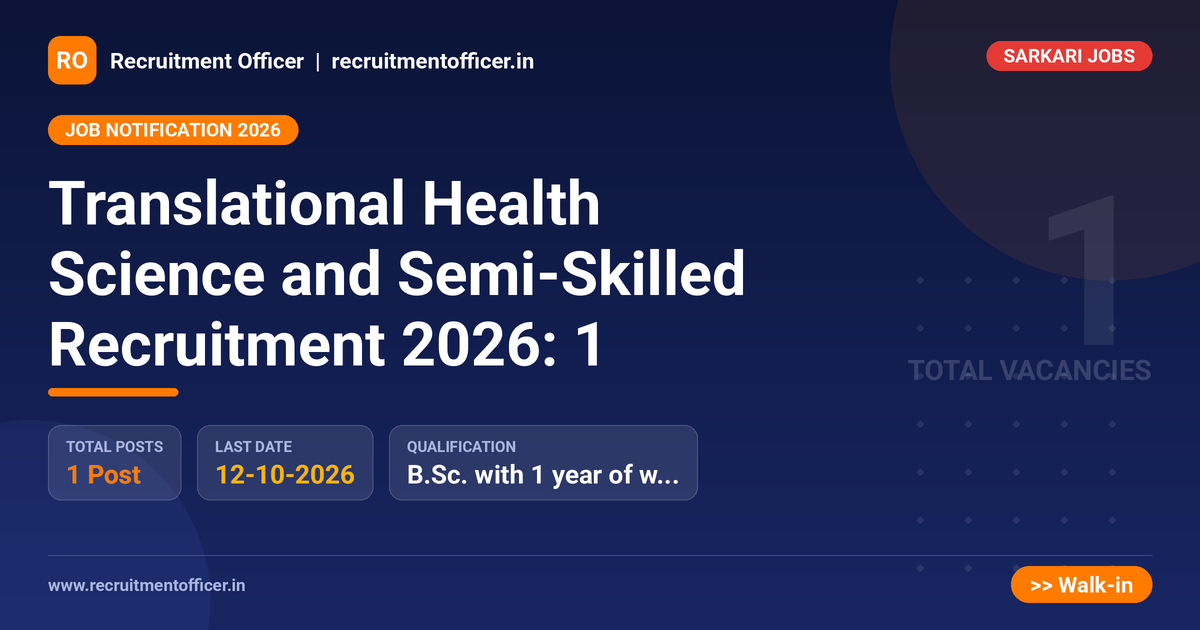 RO Recruitment Officer | recruitmentofficer.in

SARKARI JOBS

JOB NOTIFICATION 2026

Translational Health Science and Semi-Skilled Recruitment 2026: 1

1
TOTAL VACANCIES

TOTAL POSTS
1 Post

LAST DATE
12-10-2026

QUALIFICATION
B.Sc. with 1 year of w...

www.recruitmentofficer.in

>> Walk-in